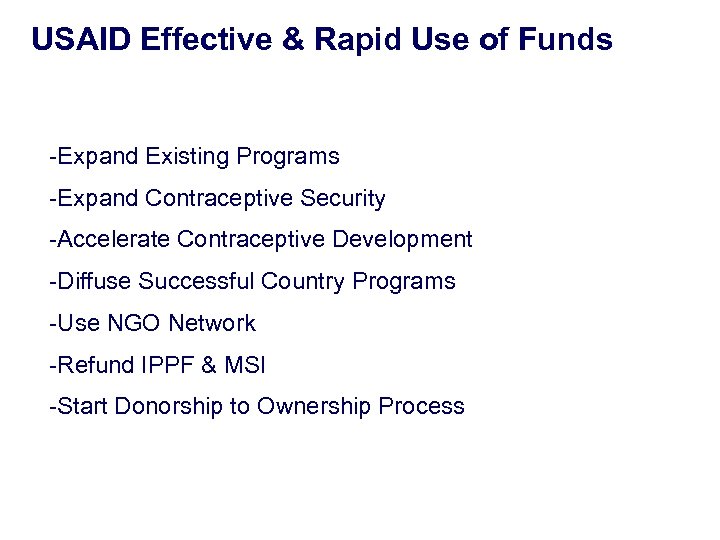 USAID Effective & Rapid Use of Funds

-Expand Existing Programs

-Expand Contraceptive Security

-Accelerate Contraceptive Development

-Diffuse Successful Country Programs

-Use NGO Network

-Refund IPPF & MSI

-Start Donorship to Ownership Process